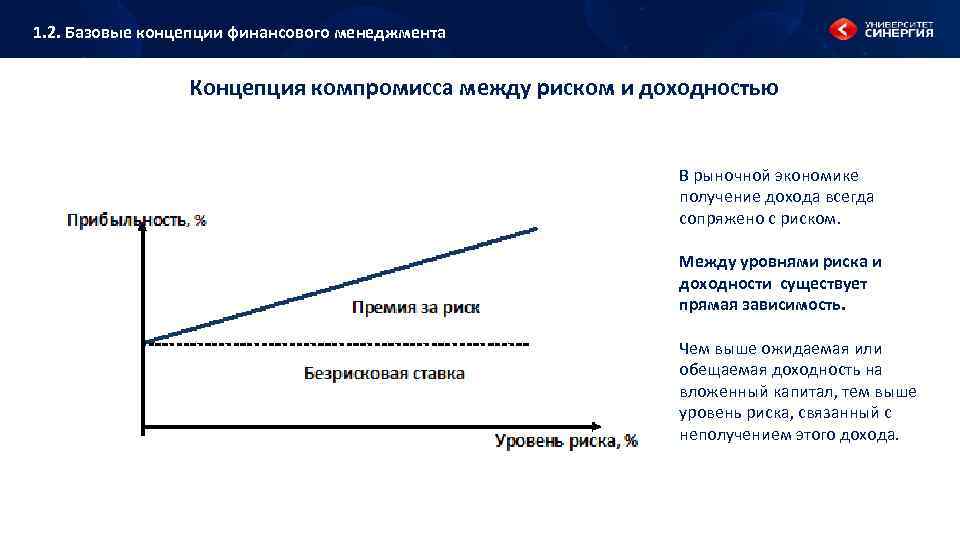 1.2. Базовые концепции финансового менеджмента

УНИВЕРСИТЕТ СИНЕРГИЯ

Концепция компромисса между риском и доходностью

Прибыльность, %

Премия за риск

Безрисковая ставка

Уровень риска, %

В рыночной экономике получение дохода всегда сопряжено с риском.

Между уровнями риска и доходности существует прямая зависимость.

Чем выше ожидаемая или обещаемая доходность на вложенный капитал, тем выше уровень риска, связанный с неполучением этого дохода.